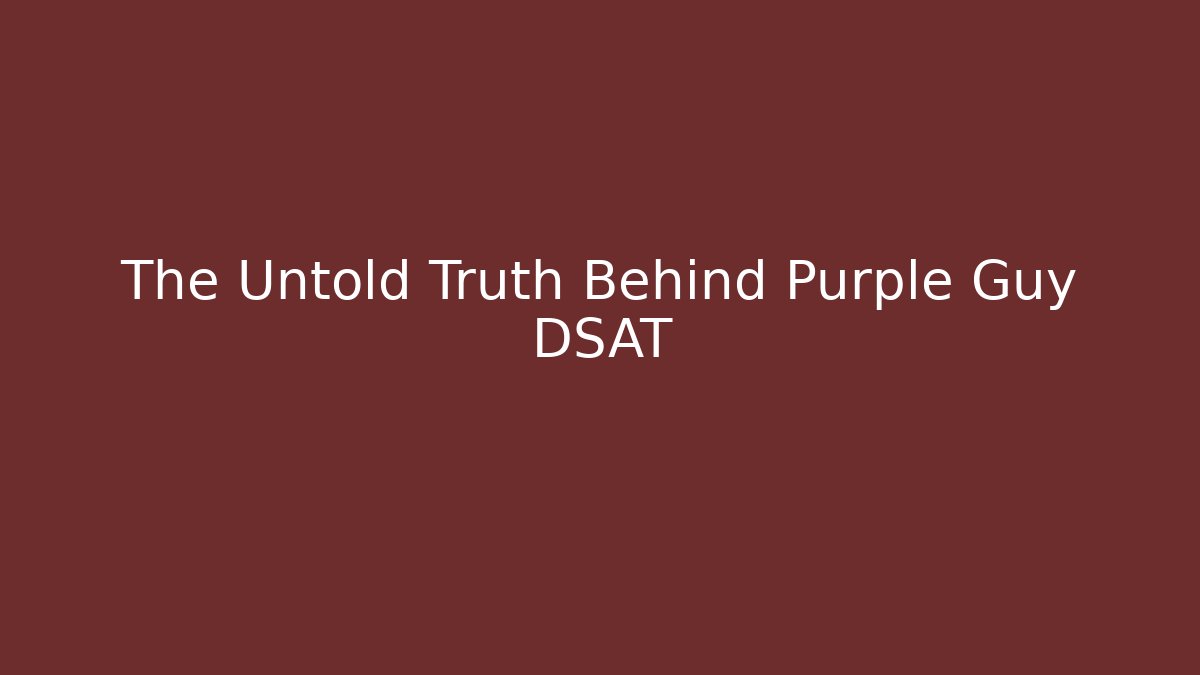 The Untold Truth Behind Purple Guy DSAT